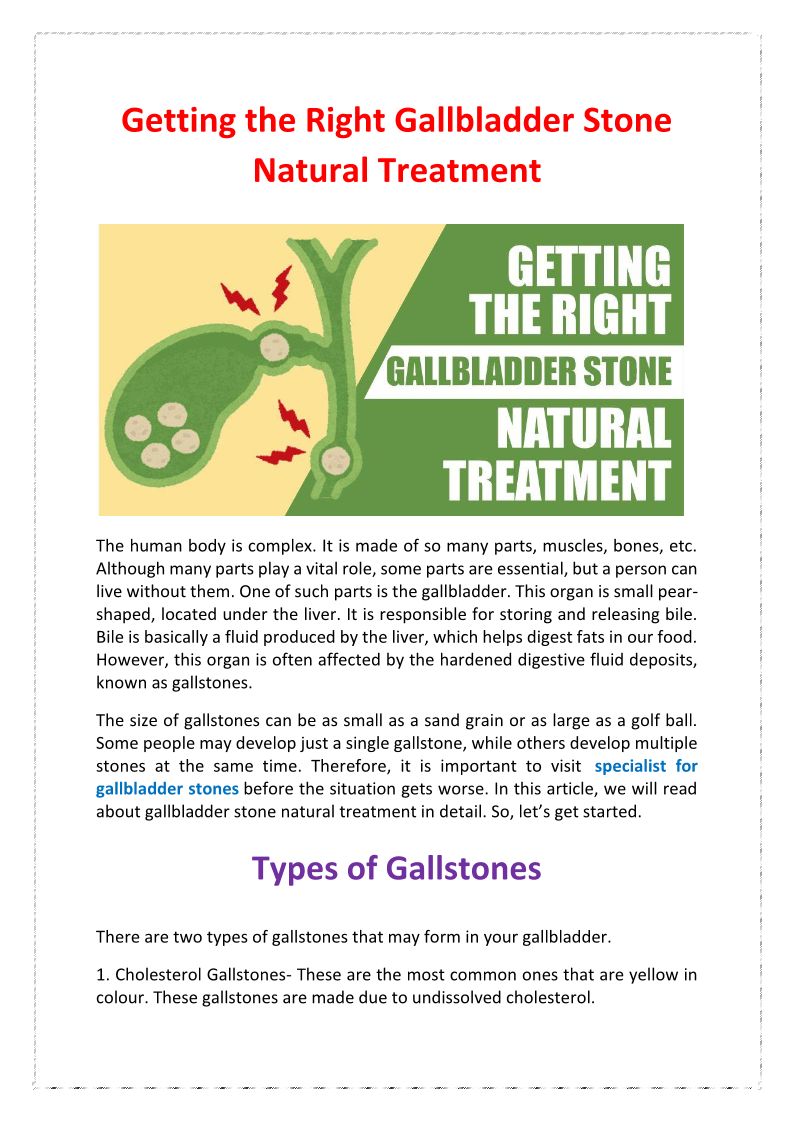 Getting the Right Gallbladder Stone Natural Treatment

GETTING THE RIGHT GALLBLADDER STONE NATURAL TREATMENT

The human body is complex. It is made of so many parts, muscles, bones, etc. Although many parts play a vital role, some parts are essential, but a person can live without them. One of such parts is the gallbladder. This organ is small pear-shaped, located under the liver. It is responsible for storing and releasing bile. Bile is basically a fluid produced by the liver, which helps digest fats in our food. However, this organ is often affected by the hardened digestive fluid deposits, known as gallstones.

The size of gallstones can be as small as a sand grain or as large as a golf ball. Some people may develop just a single gallstone, while others develop multiple stones at the same time. Therefore, it is important to visit specialist for gallbladder stones before the situation gets worse. In this article, we will read about gallbladder stone natural treatment in detail. So, let's get started.

Types of Gallstones

There are two types of gallstones that may form in your gallbladder.

1. Cholesterol Gallstones- These are the most common ones that are yellow in colour. These gallstones are made due to undissolved cholesterol.